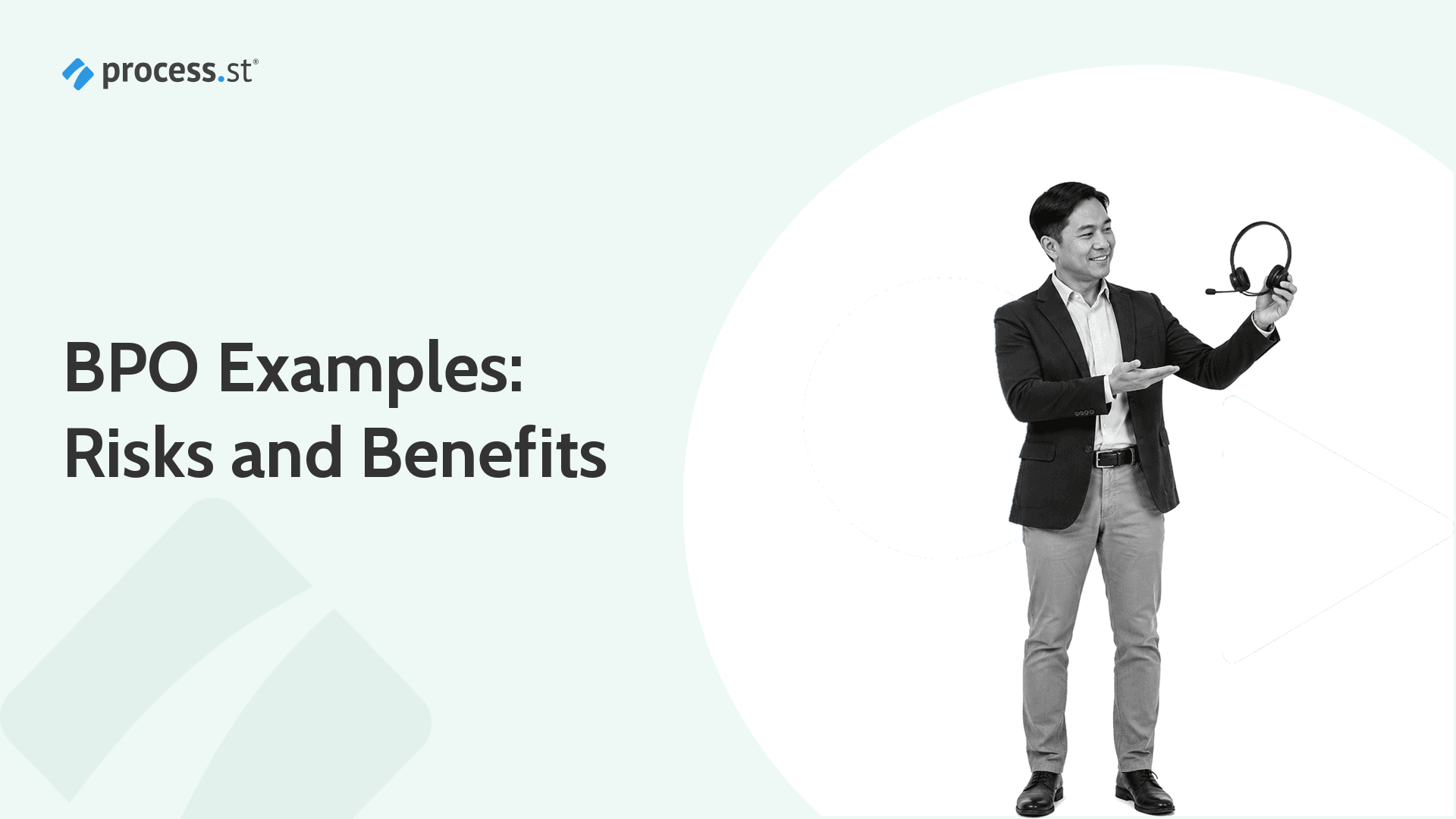 process.st®

BPO Examples: Risks and Benefits